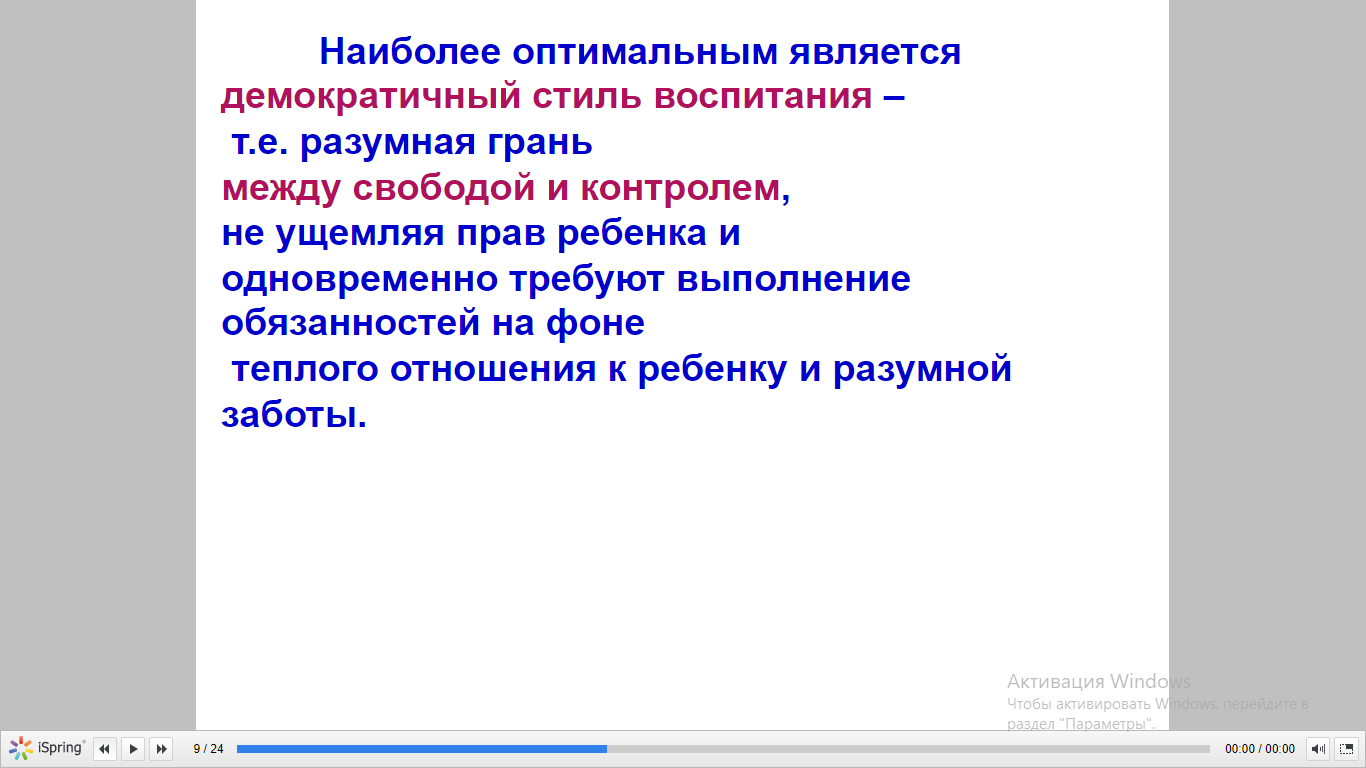 Наиболее оптимальным является демократичный стиль воспитания – т.е. разумная грань между свободой и контролем, не ущемляя прав ребенка и одновременно требуют выполнение обязанностей на фоне теплого отношения к ребенку и разумной заботы.

Активация Windows
Чтобы активировать Windows, перейдите в раздел "Параметры".

iSpring
9 / 24
00:00 / 00:00